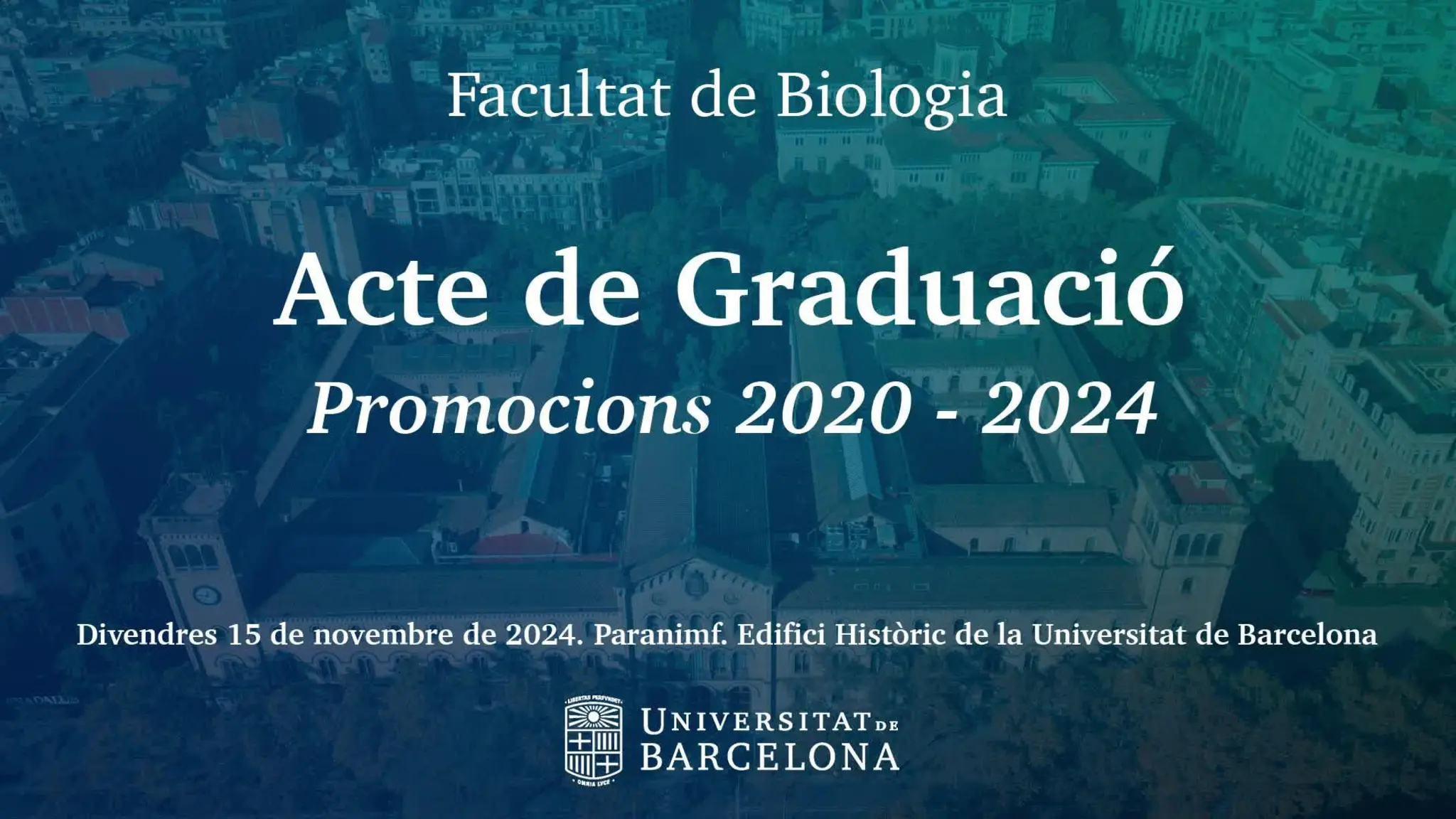 Facultat de Biologia

Acte de Graduació

Promocions 2020 - 2024

Divendres 15 de novembre de 2024. Paranimf. Edifici Històric de la Universitat de Barcelona

LIBERTAS PERFVNDET OMNIA LVCE

UNIVERSITAT DE BARCELONA